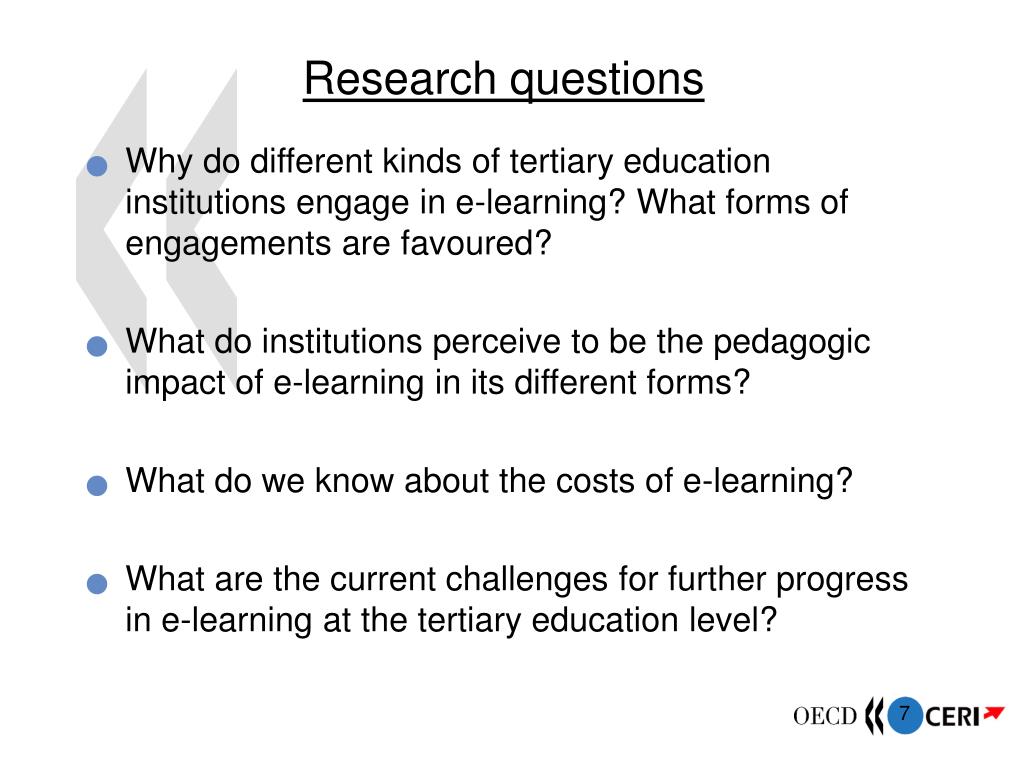 Research questions

Why do different kinds of tertiary education institutions engage in e-learning? What forms of engagements are favoured?

What do institutions perceive to be the pedagogic impact of e-learning in its different forms?

What do we know about the costs of e-learning?

What are the current challenges for further progress in e-learning at the tertiary education level?

OECD 7 CERI